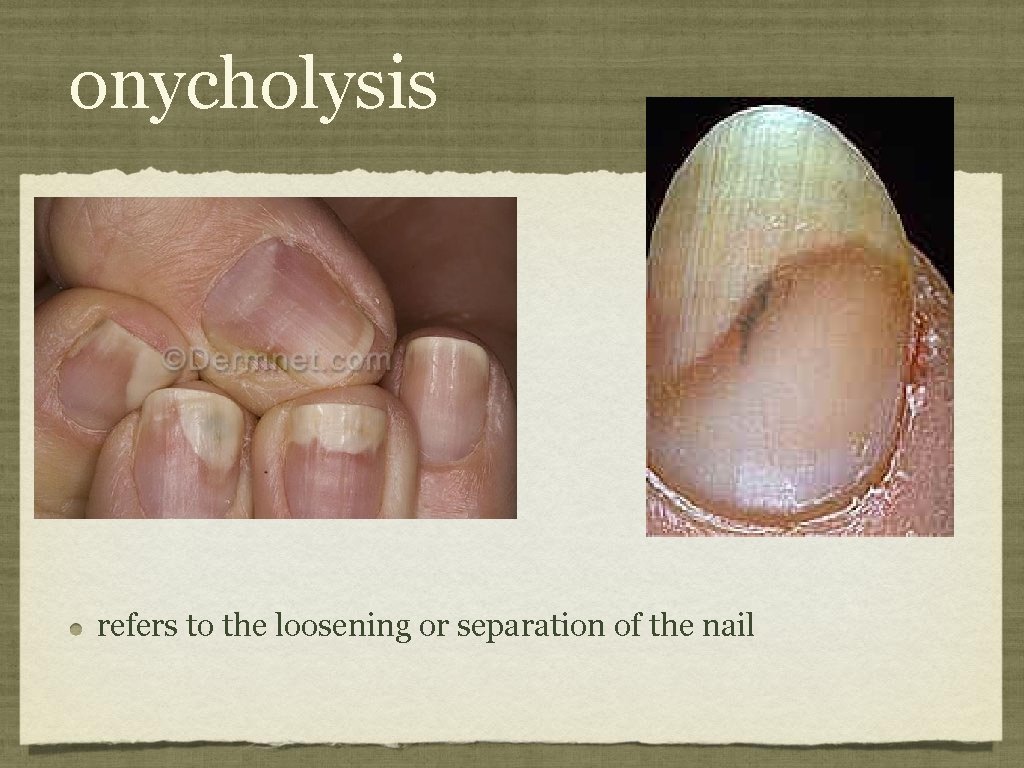 onycholysis

©Dermnet.com

refers to the loosening or separation of the nail